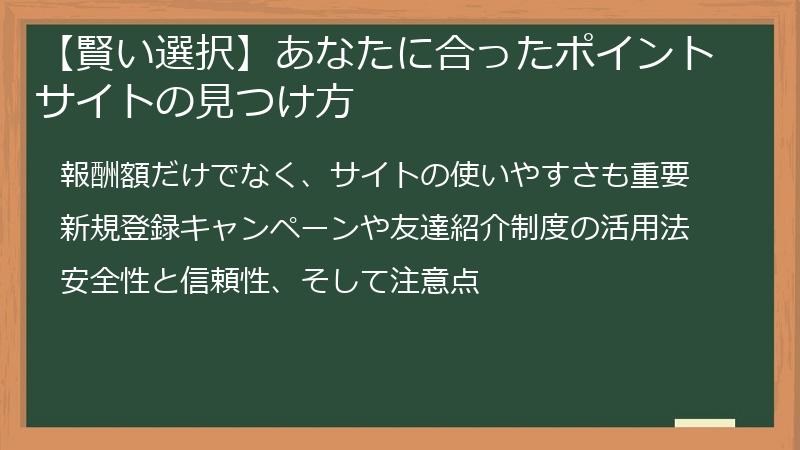 【賢い選択】あなたに合ったポイントサイトの見つけ方

報酬額だけでなく、サイトの使いやすさも重要

新規登録キャンペーンや友達紹介制度の活用法

安全性と信頼性、そして注意点